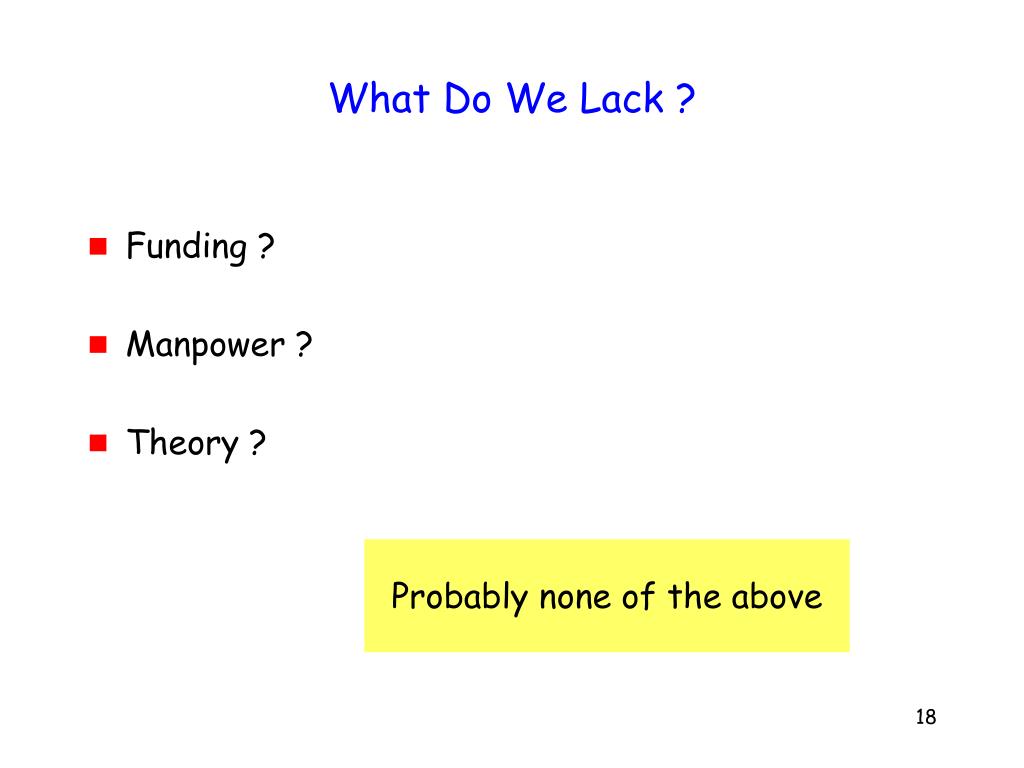 What Do We Lack ?

- Funding ?
- Manpower ?
- Theory ?

Probably none of the above

18